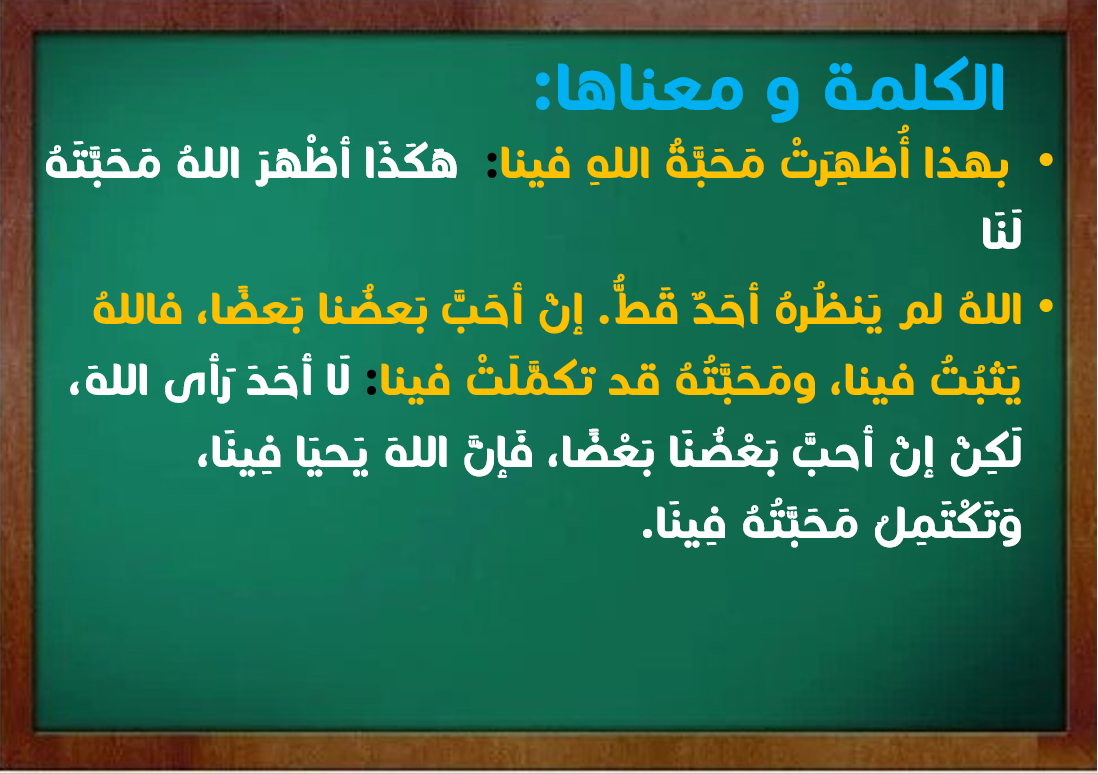 الكلمة و معناها:

• بهذا أُظهِرَتْ مَحَبَّةُ اللهِ فينا: هَكَذَا أظْهَرَ اللهُ مَحَبَّتَهُ لَنَا

• اللهُ لم يَنظُرهُ أحَدٌ قَطُّ. إنْ أحَبَّ بَعضُنا بَعضًا، فاللهُ يَثبُتُ فينا، ومَحَبَّتُهُ قد تكمَّلَتْ فينا: لَا أحَدَ رَأى اللهَ، لَكِنْ إنْ أحبَّ بَعْضُنَا بَعْضًا، فَإنَّ اللهَ يَحيَا فِينَا، وَتَكْتَمِلُ مَحَبَّتُهُ فِينَا.